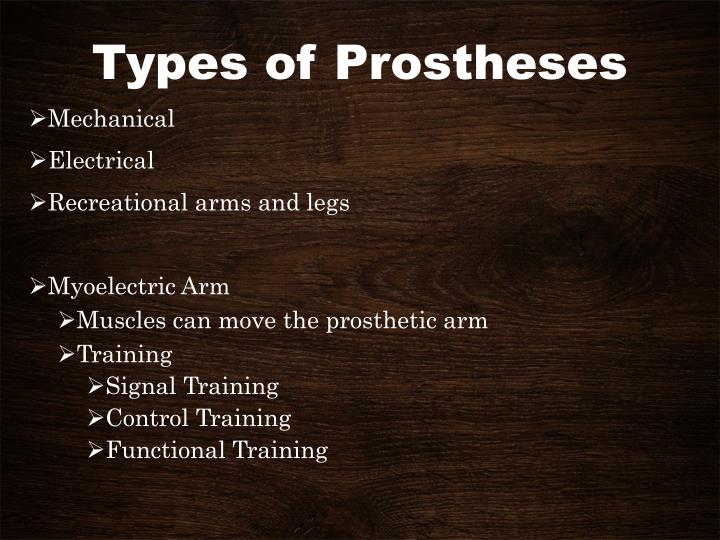 Types of Prostheses

➢Mechanical

➢Electrical

➢Recreational arms and legs

➢Myoelectric Arm
➢Muscles can move the prosthetic arm
➢Training
➢Signal Training
➢Control Training
➢Functional Training